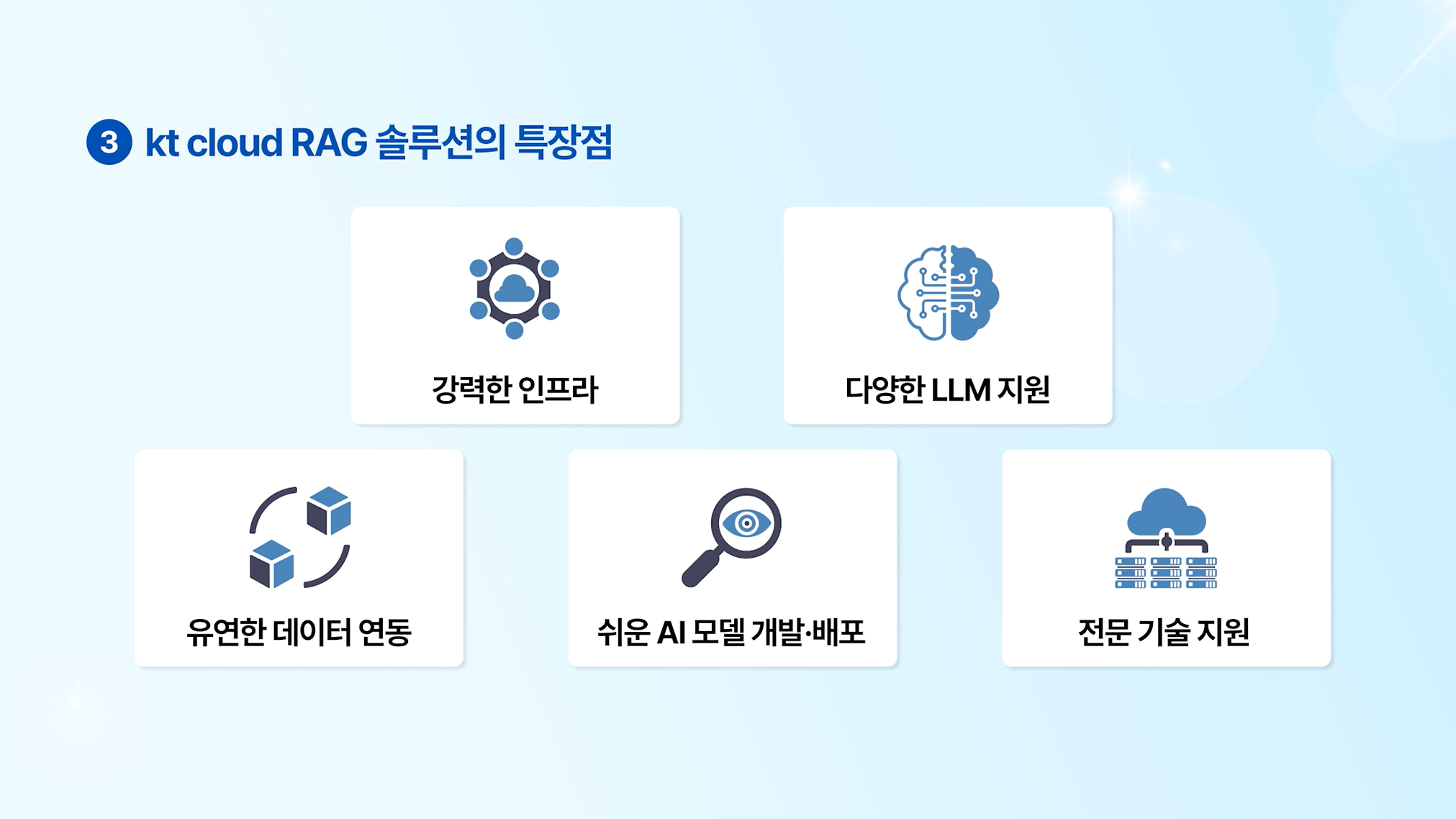 3 kt cloud RAG 솔루션의 특장점

강력한 인프라

다양한 LLM 지원

유연한 데이터 연동

쉬운 AI 모델 개발·배포

전문 기술 지원